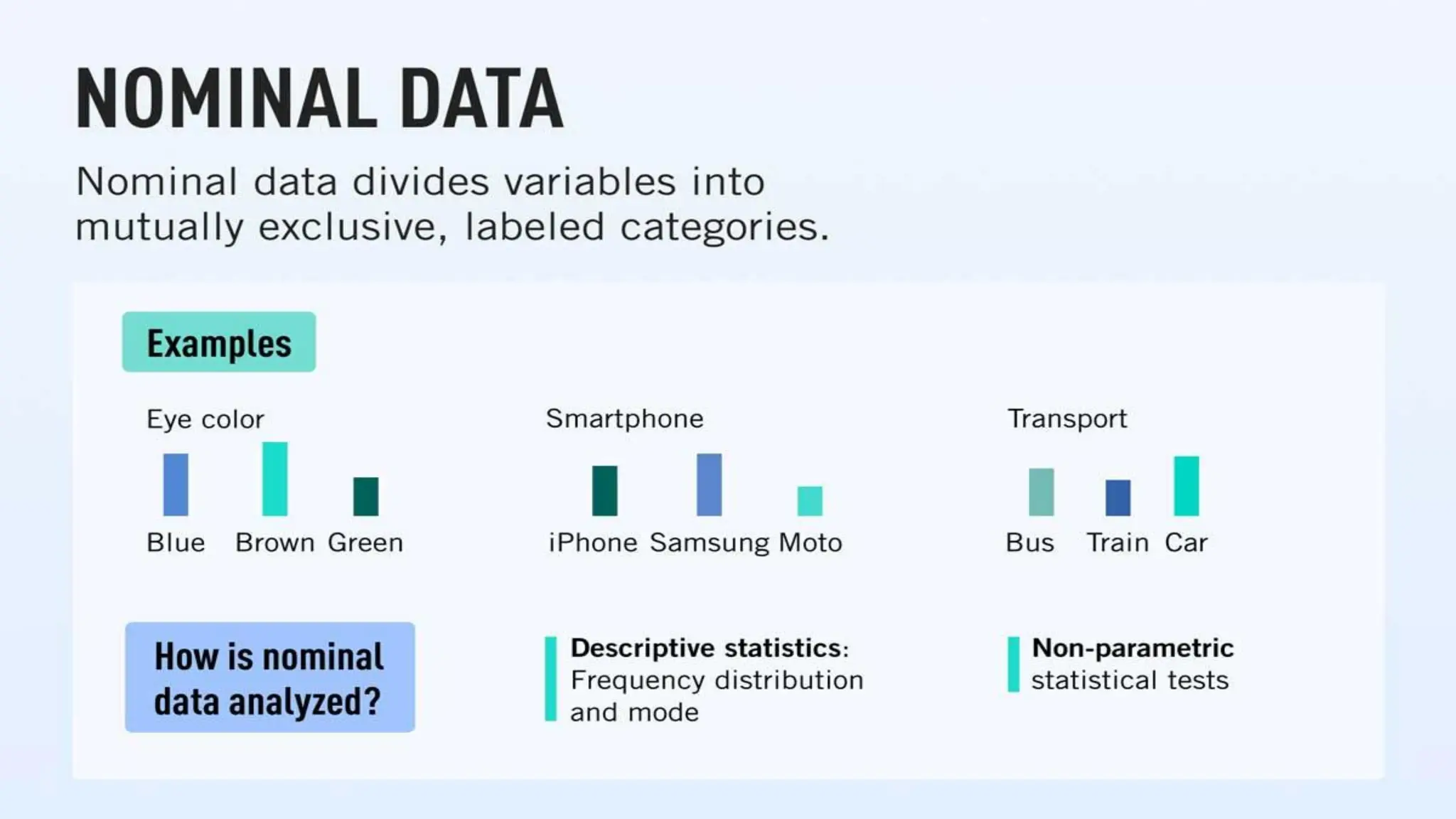 NOMINAL DATA

Nominal data divides variables into mutually exclusive, labeled categories.

Examples

Eye color

Blue Brown Green

Smartphone

iPhone Samsung Moto

Transport

Bus Train Car

How is nominal data analyzed?

Descriptive statistics: Frequency distribution and mode

Non-parametric statistical tests